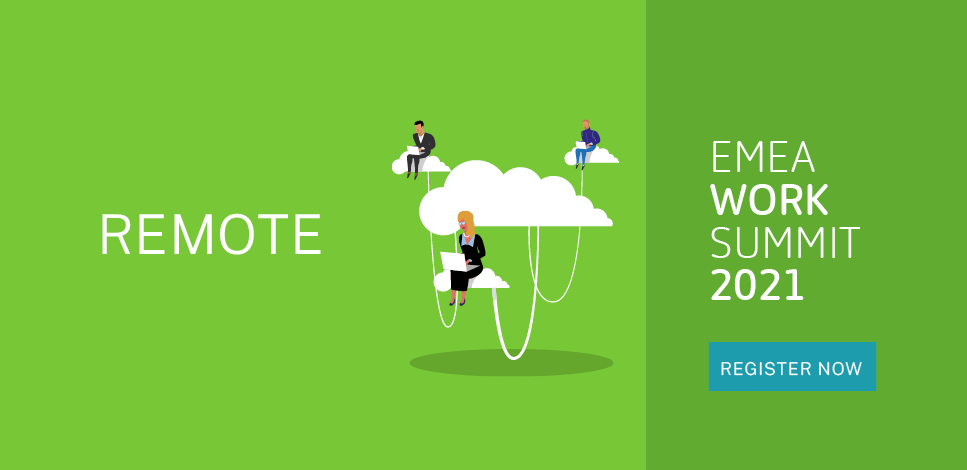 REMOTE

EMEA
WORK
SUMMIT
2021

REGISTER NOW